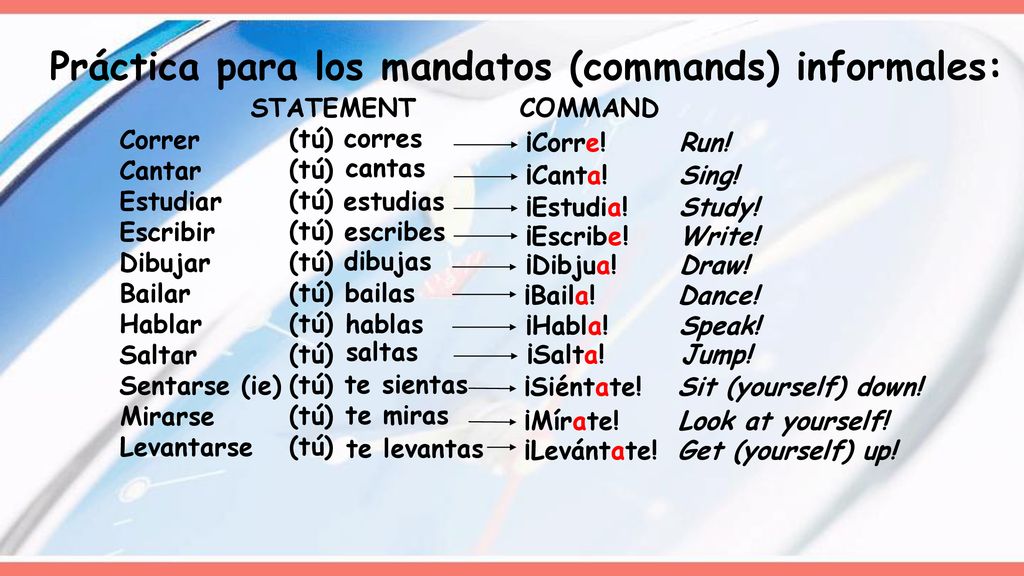 Práctica para los mandatos (commands) informales:

| | STATEMENT | COMMAND | |
|---|---|---|---|
| Correr | (tú) corres | ¡Corre! | Run! |
| Cantar | (tú) cantas | ¡Canta! | Sing! |
| Estudiar | (tú) estudias | ¡Estudia! | Study! |
| Escribir | (tú) escribes | ¡Escribe! | Write! |
| Dibujar | (tú) dibujas | ¡Dibjua! | Draw! |
| Bailar | (tú) bailas | ¡Baila! | Dance! |
| Hablar | (tú) hablas | ¡Habla! | Speak! |
| Saltar | (tú) saltas | ¡Salta! | Jump! |
| Sentarse (ie) | (tú) te sientas | ¡Siéntate! | Sit (yourself) down! |
| Mirarse | (tú) te miras | ¡Mírate! | Look at yourself! |
| Levantarse | (tú) te levantas | ¡Levántate! | Get (yourself) up! |